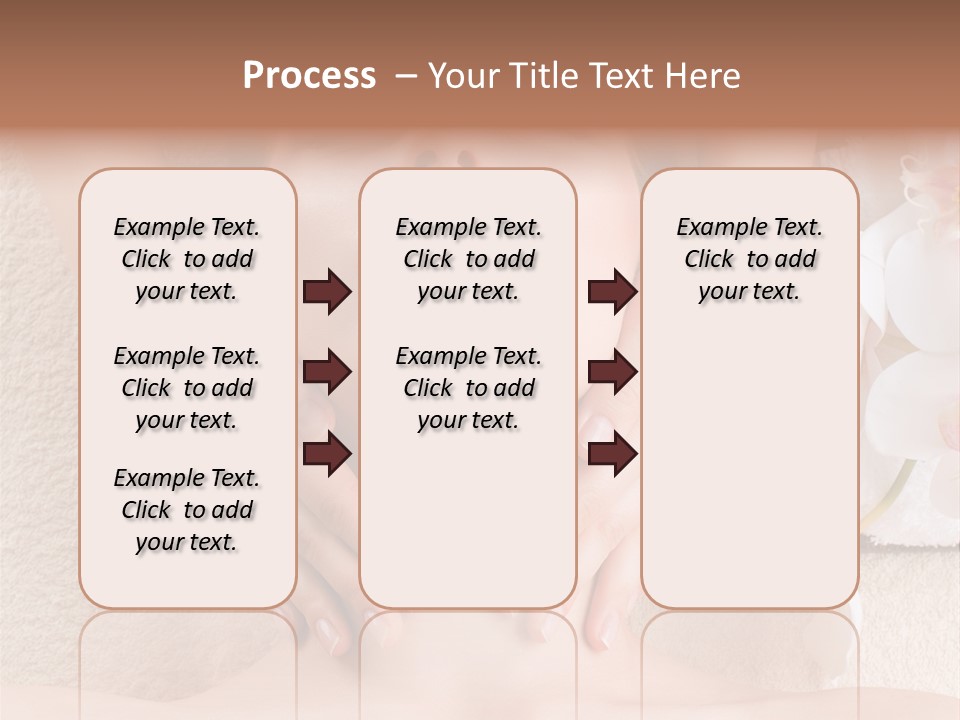 Process – Your Title Text Here

Example Text. Click to add your text.

Example Text. Click to add your text.

Example Text. Click to add your text.

Example Text. Click to add your text.

Example Text. Click to add your text.

Example Text. Click to add your text.